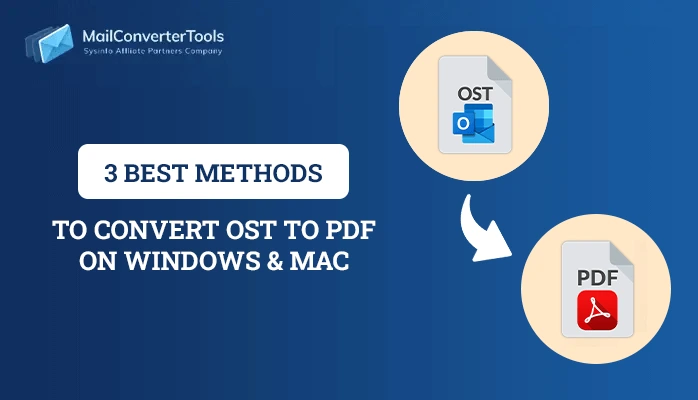 MailConverterTools
SysInfo Affiliate Partners Company

3 BEST METHODS

TO CONVERT OST TO PDF ON WINDOWS & MAC

OST

PDF